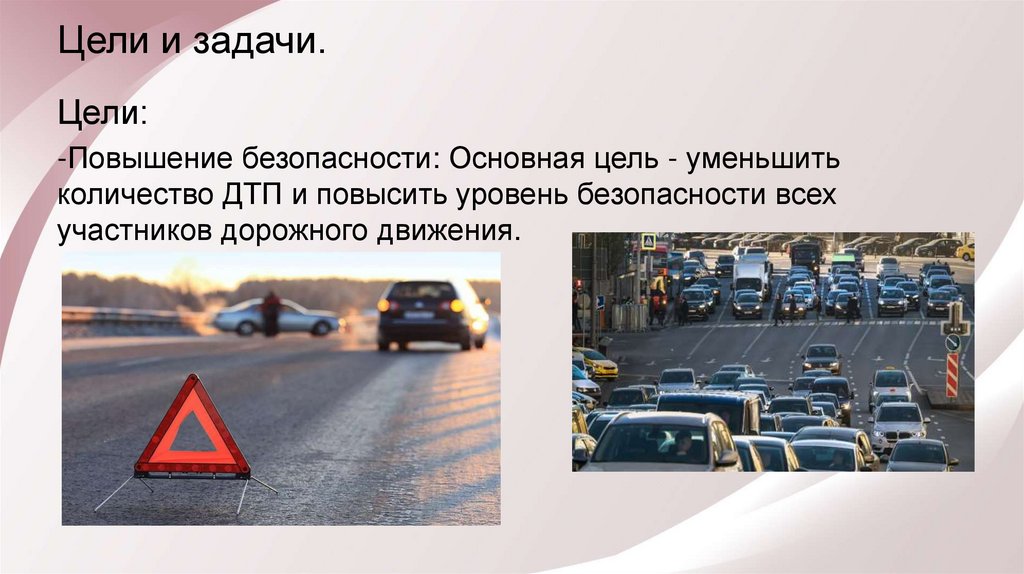 Цели и задачи.

Цели:

-Повышение безопасности: Основная цель - уменьшить количество ДТП и повысить уровень безопасности всех участников дорожного движения.